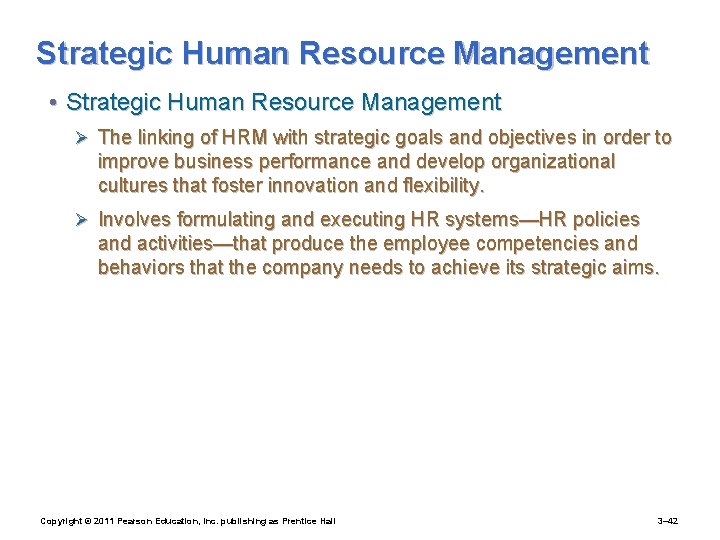 Strategic Human Resource Management

• Strategic Human Resource Management

➢ The linking of HRM with strategic goals and objectives in order to improve business performance and develop organizational cultures that foster innovation and flexibility.

➢ Involves formulating and executing HR systems—HR policies and activities—that produce the employee competencies and behaviors that the company needs to achieve its strategic aims.

Copyright © 2011 Pearson Education, Inc. publishing as Prentice Hall

3–42